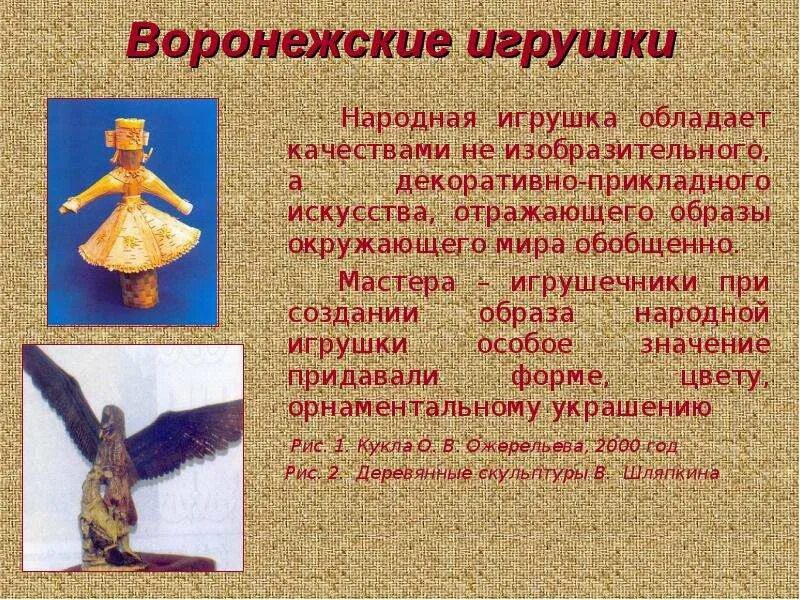 Воронежские игрушки

Народная игрушка обладает качествами не изобразительного, а декоративно-прикладного искусства, отражающего образы окружающего мира обобщенно.

Мастера – игрушечники при создании образа народной игрушки особое значение придавали форме, цвету, орнаментальному украшению

Рис. 1. Кукла О. В. Ожерельева, 2000 год

Рис. 2. Деревянные скульптуры В. Шляпкина